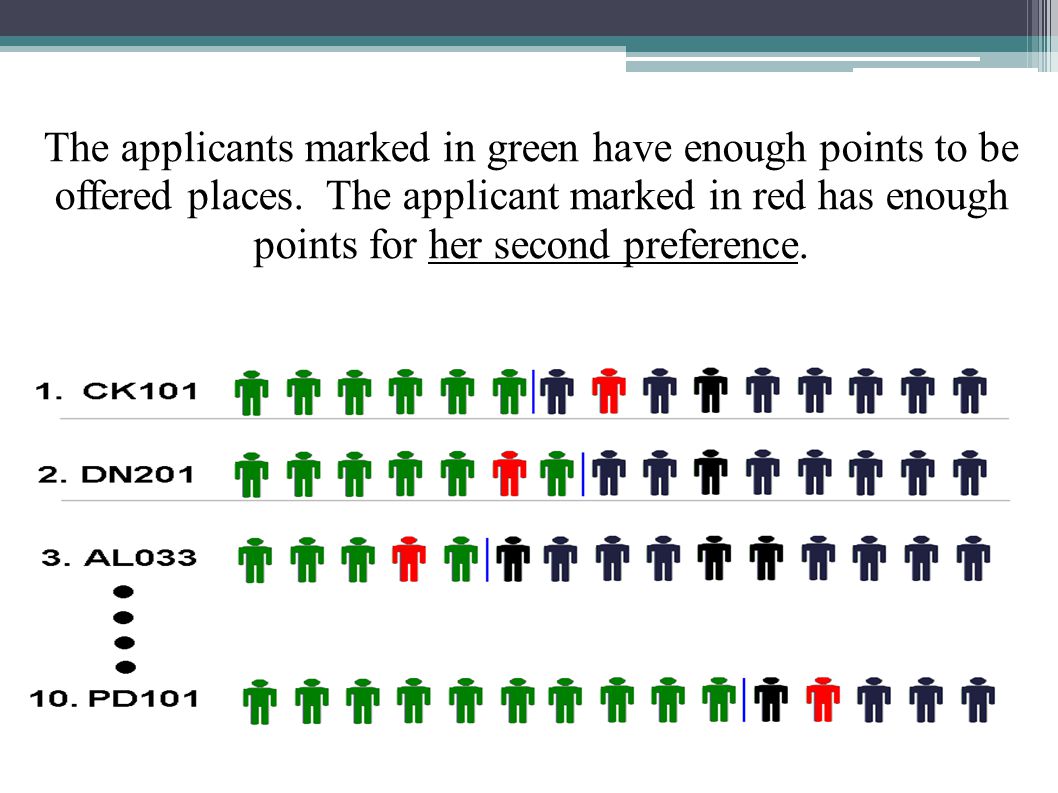 The applicants marked in green have enough points to be offered places. The applicant marked in red has enough points for her second preference.

1. CK101

2. DN201

3. AL033

10. PD101